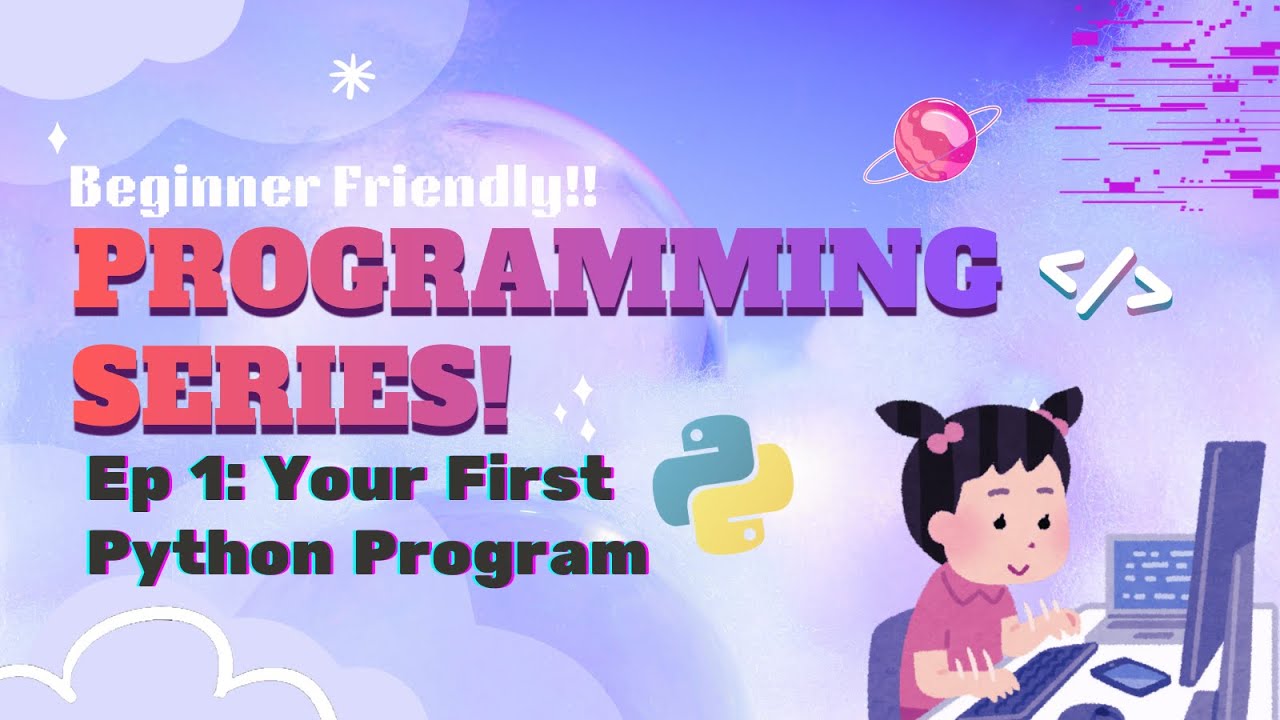 Beginner Friendly!!
PROGRAMMING SERIES!
</>
Ep 1: Your First Python Program